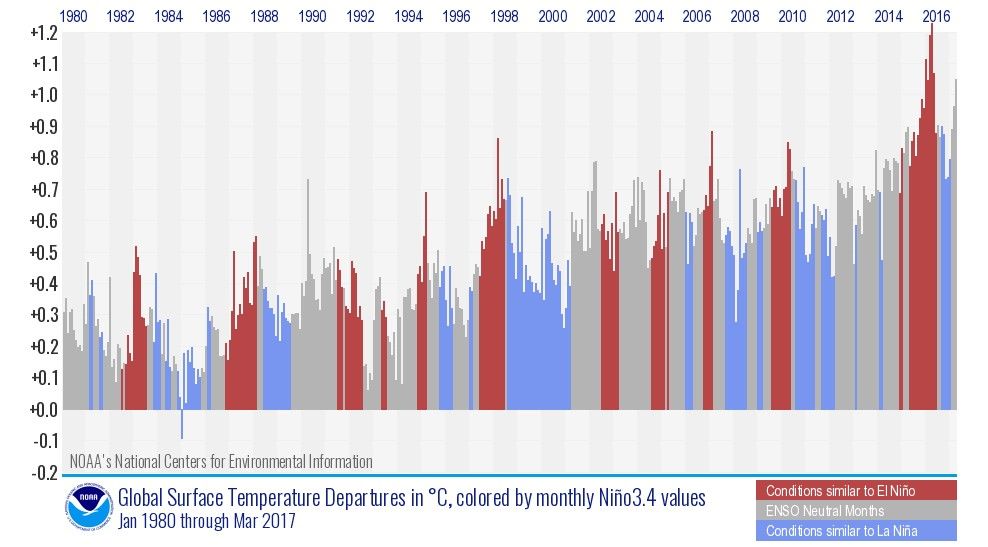 1980 1982 1984 1986 1988 1990 1992 1994 1996 1998 2000 2002 2004 2006 2008 2010 2012 2014 2016

+1.2
+1.1
+1.0
+0.9
+0.8
+0.7
+0.6
+0.5
+0.4
+0.3
+0.2
+0.1
+0.0
-0.1
-0.2

NOAA's National Centers for Environmental Information

NOAA

Global Surface Temperature Departures in °C, colored by monthly Niño3.4 values
Jan 1980 through Mar 2017

Conditions similar to El Niño
ENSO Neutral Months
Conditions similar to La Niña